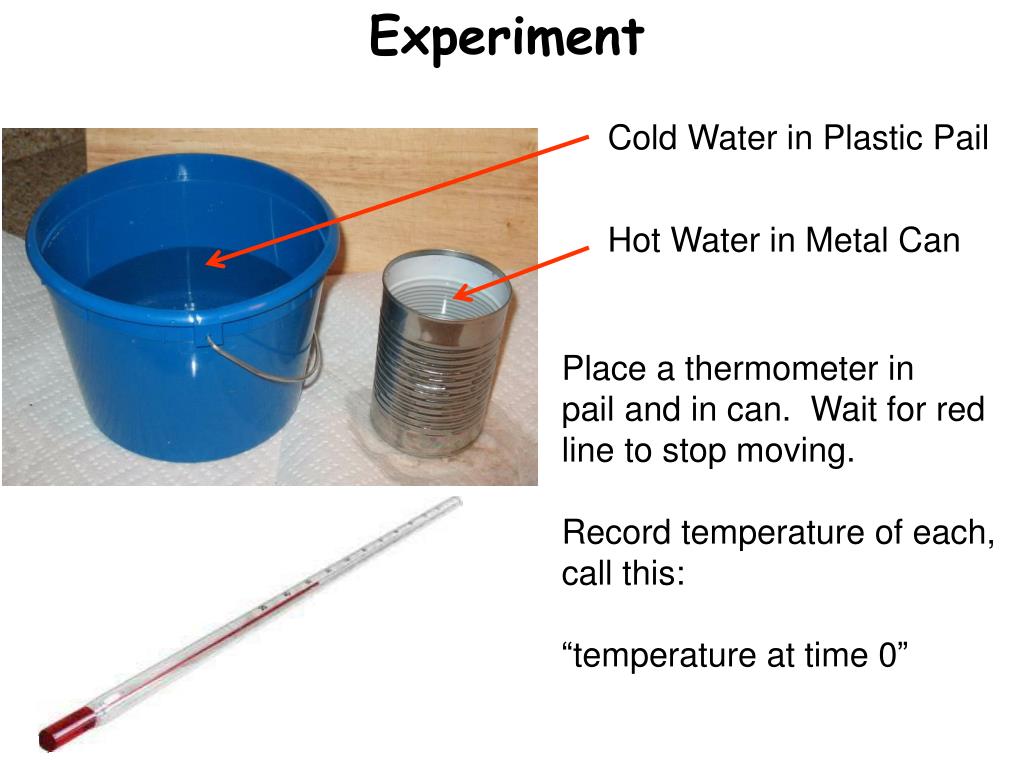 Experiment

Cold Water in Plastic Pail

Hot Water in Metal Can

Place a thermometer in pail and in can. Wait for red line to stop moving.

Record temperature of each, call this:

“temperature at time 0”